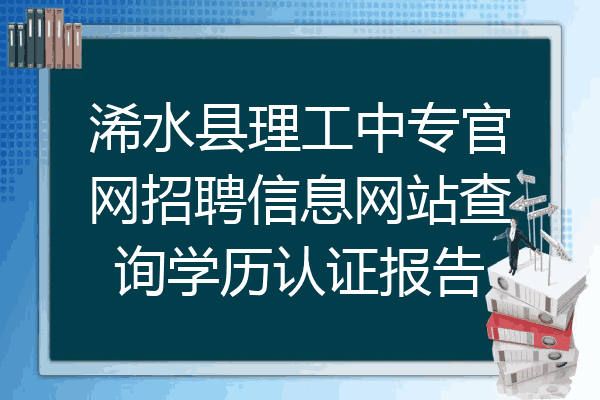 浠水县理工中专官网招聘信息网站查询学历认证报告